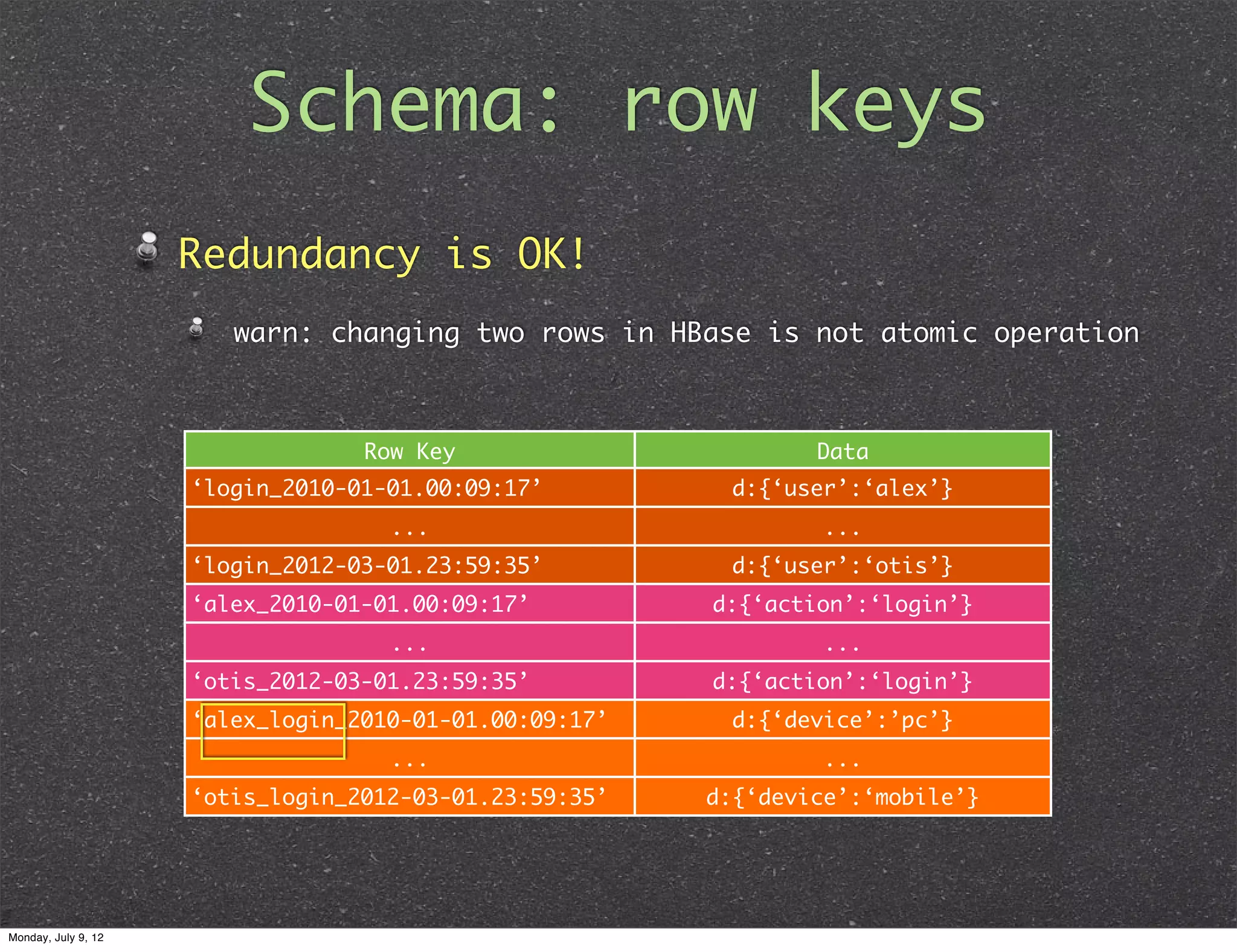 Schema: row keys

Redundancy is OK!

warn: changing two rows in HBase is not atomic operation

| Row Key | Data |
|---|---|
| ‘login_2010-01-01.00:09:17’ | d:{‘user’:‘alex’} |
| ... | ... |
| ‘login_2012-03-01.23:59:35’ | d:{‘user’:‘otis’} |
| ‘alex_2010-01-01.00:09:17’ | d:{‘action’:‘login’} |
| ... | ... |
| ‘otis_2012-03-01.23:59:35’ | d:{‘action’:‘login’} |
| ‘alex_login_2010-01-01.00:09:17’ | d:{‘device’:’pc’} |
| ... | ... |
| ‘otis_login_2012-03-01.23:59:35’ | d:{‘device’:‘mobile’} |

Monday, July 9, 12